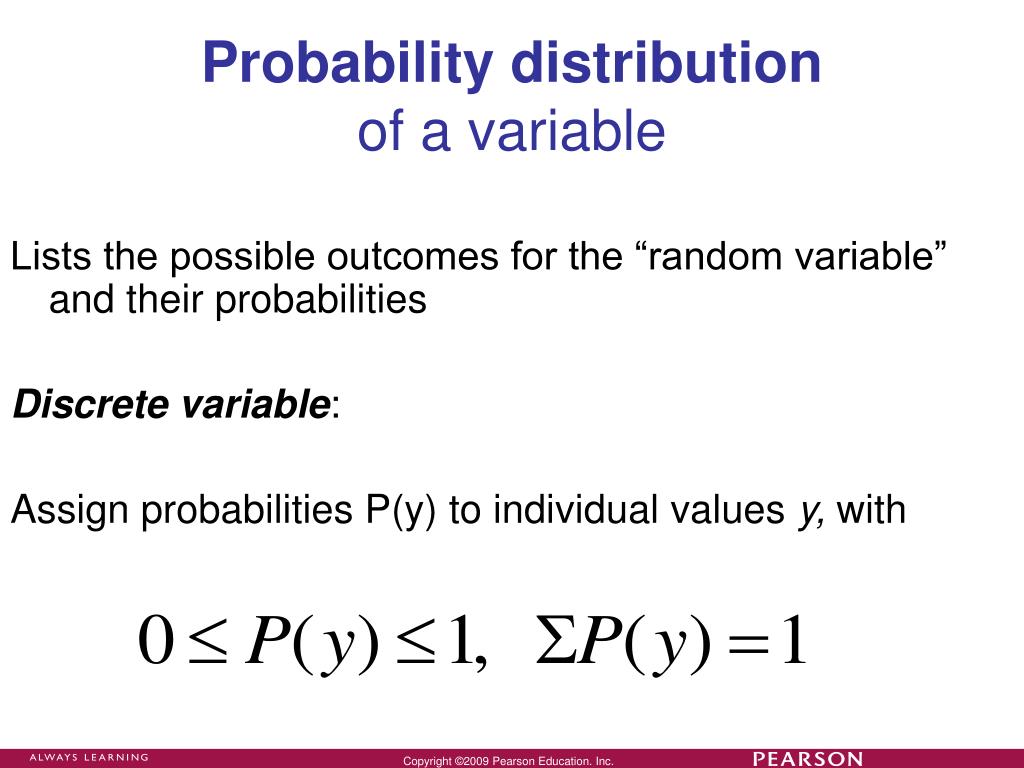 Probability distribution
of a variable

Lists the possible outcomes for the “random variable” and their probabilities

Discrete variable:

Assign probabilities P(y) to individual values y, with

$0 \leq P(y) \leq 1, \quad \Sigma P(y) = 1$

ALWAYS LEARNING

Copyright ©2009 Pearson Education. Inc.

PEARSON